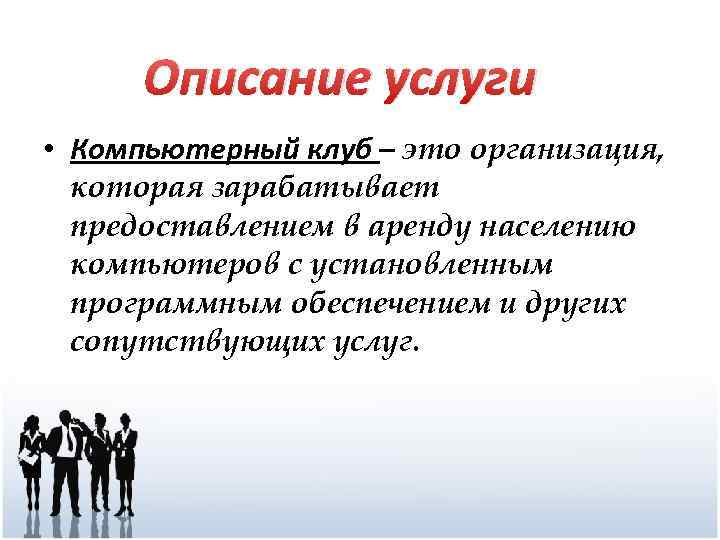 Описание услуги

• Компьютерный клуб – это организация, которая зарабатывает предоставлением в аренду населению компьютеров с установленным программным обеспечением и других сопутствующих услуг.